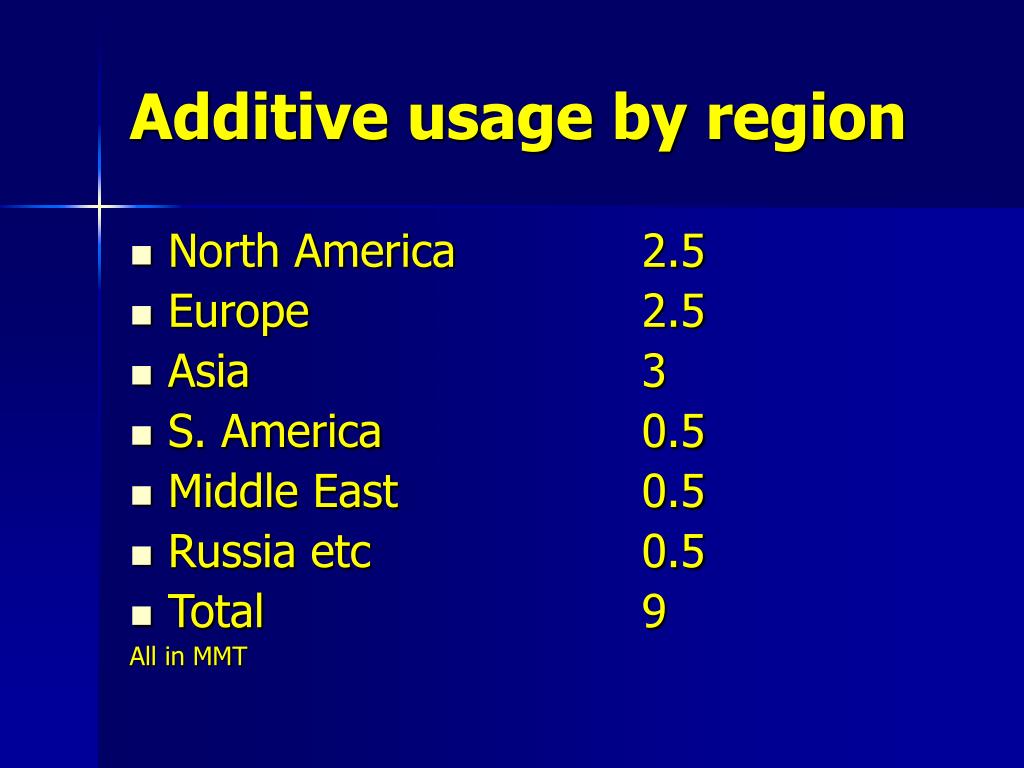 Additive usage by region

- North America 2.5
- Europe 2.5
- Asia 3
- S. America 0.5
- Middle East 0.5
- Russia etc 0.5
- Total 9

All in MMT